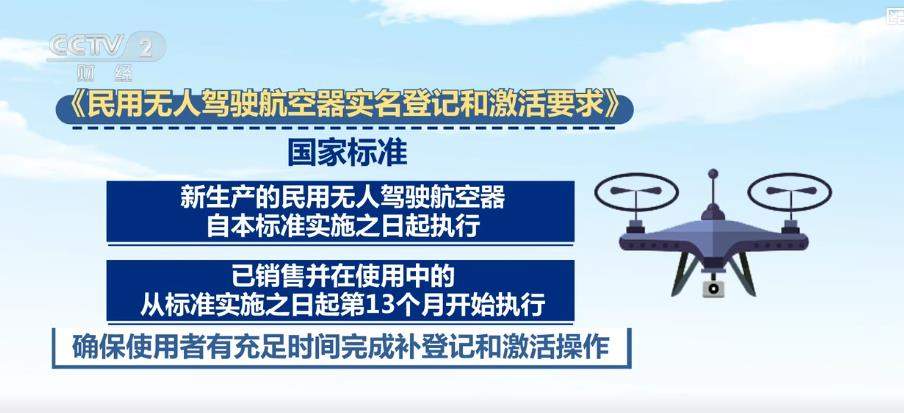 CCTV 2
财经

《民用无人驾驶航空器实名登记和激活要求》

国家标准

新生产的民用无人驾驶航空器
自本标准实施之日起执行

已销售并在使用中的
从标准实施之日起第13个月开始执行

确保使用者有充足时间完成补登记和激活操作